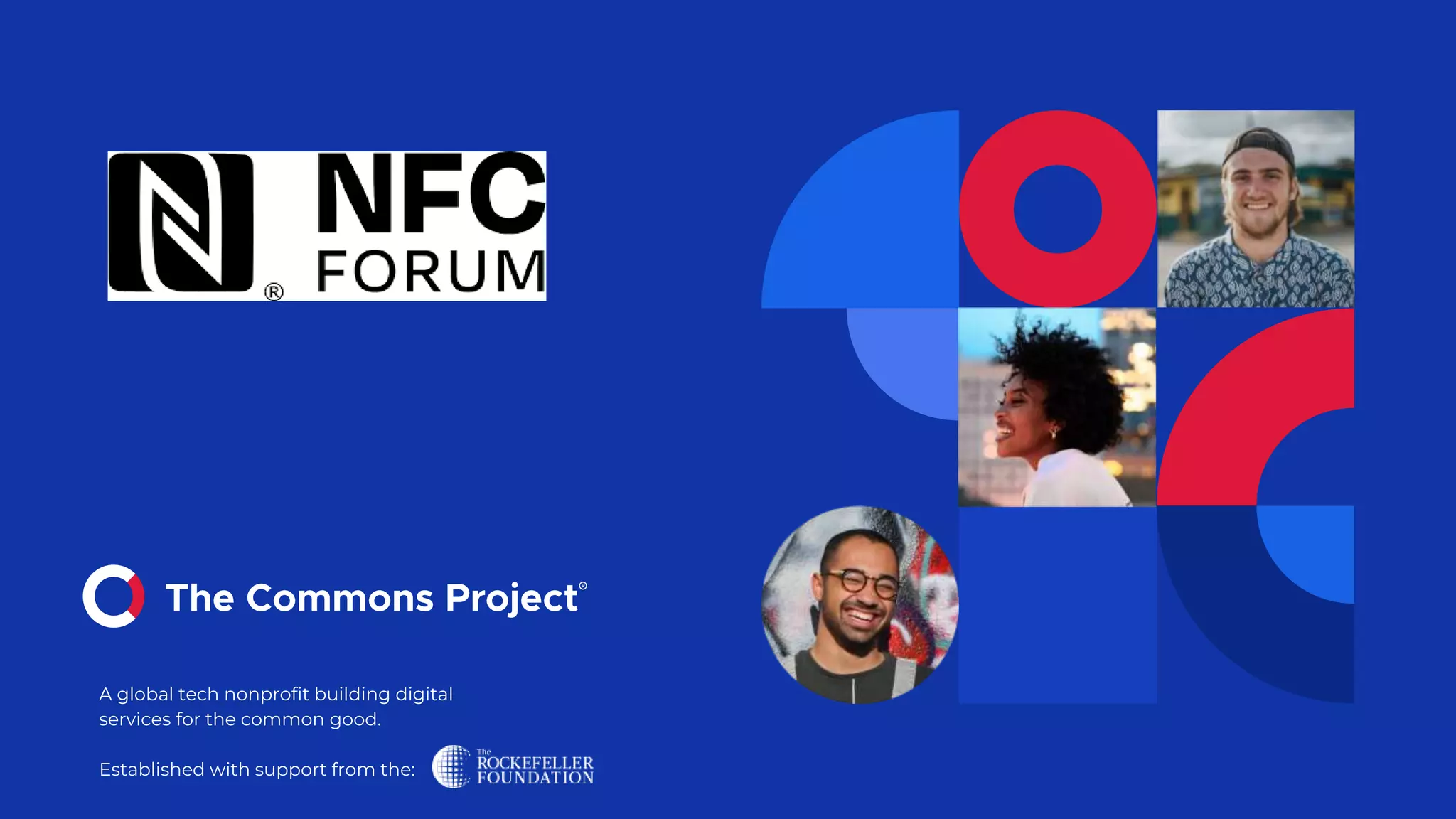 ® NFC FORUM

The Commons Project®

A global tech nonprofit building digital services for the common good.

Established with support from the: The ROCKEFELLER FOUNDATION